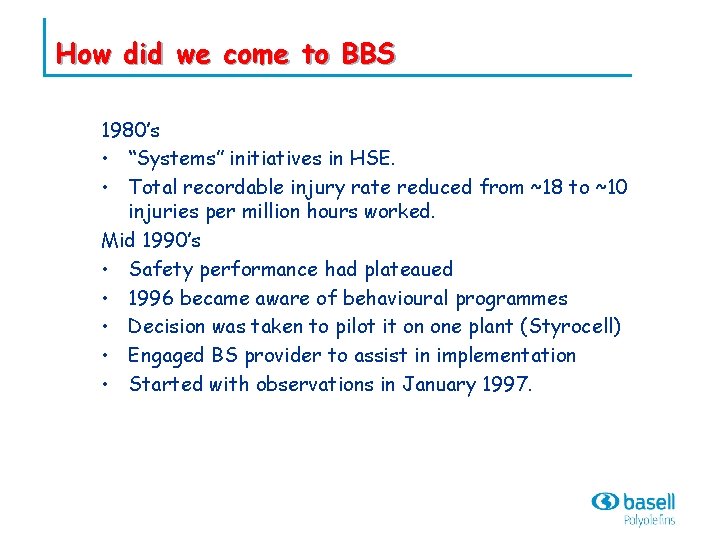 How did we come to BBS

1980's
• "Systems" initiatives in HSE.
• Total recordable injury rate reduced from ~18 to ~10 injuries per million hours worked.
Mid 1990's
• Safety performance had plateaued
• 1996 became aware of behavioural programmes
• Decision was taken to pilot it on one plant (Styrocell)
• Engaged BS provider to assist in implementation
• Started with observations in January 1997.

basell
Polyolefins